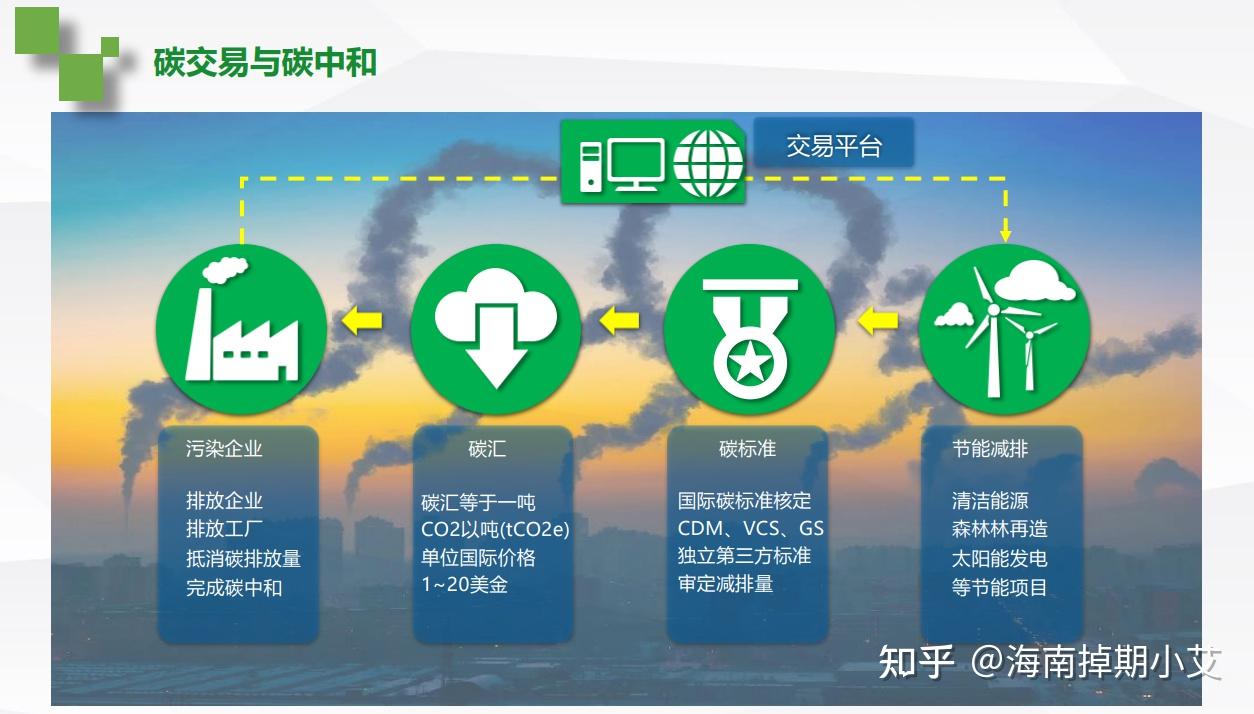 碳交易与碳中和

交易平台

污染企业

排放企业
排放工厂
抵消碳排放量
完成碳中和

碳汇

碳汇等于一吨
CO2以吨(tCO2e)
单位国际价格
1~20美金

碳标准

国际碳标准核定
CDM、VCS、GS
独立第三方标准
审定减排量

节能减排

清洁能源
森林林再造
太阳能发电
等节能项目

知乎 @海南掉期小艾